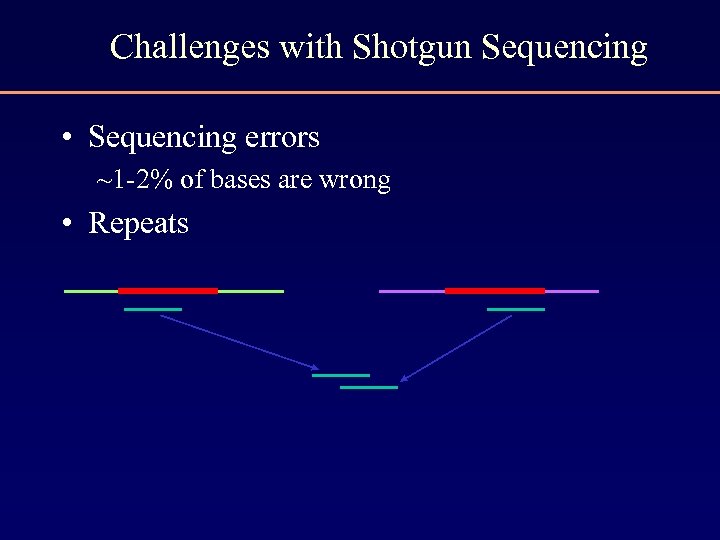 Challenges with Shotgun Sequencing

• Sequencing errors

~1-2% of bases are wrong

• Repeats